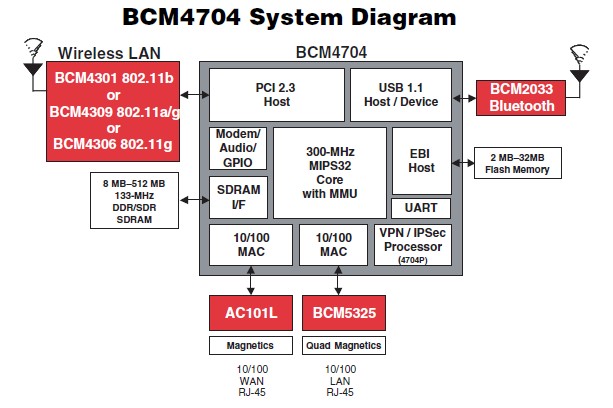 BCM4704 System Diagram

Wireless LAN

BCM4301 802.11b
or
BCM4309 802.11a/g
or
BCM4306 802.11g

BCM4704

PCI 2.3
Host

USB 1.1
Host / Device

BCM2033
Bluetooth

Modem/
Audio/
GPIO

300-MHz
MIPS32
Core
with MMU

EBI
Host

2 MB–32MB
Flash Memory

8 MB–512 MB
133-MHz
DDR/SDR
SDRAM

SDRAM
I/F

UART

10/100
MAC

10/100
MAC

VPN / IPSec
Processor
(4704P)

AC101L

BCM5325

Magnetics

Quad Magnetics

10/100
WAN
RJ-45

10/100
LAN
RJ-45